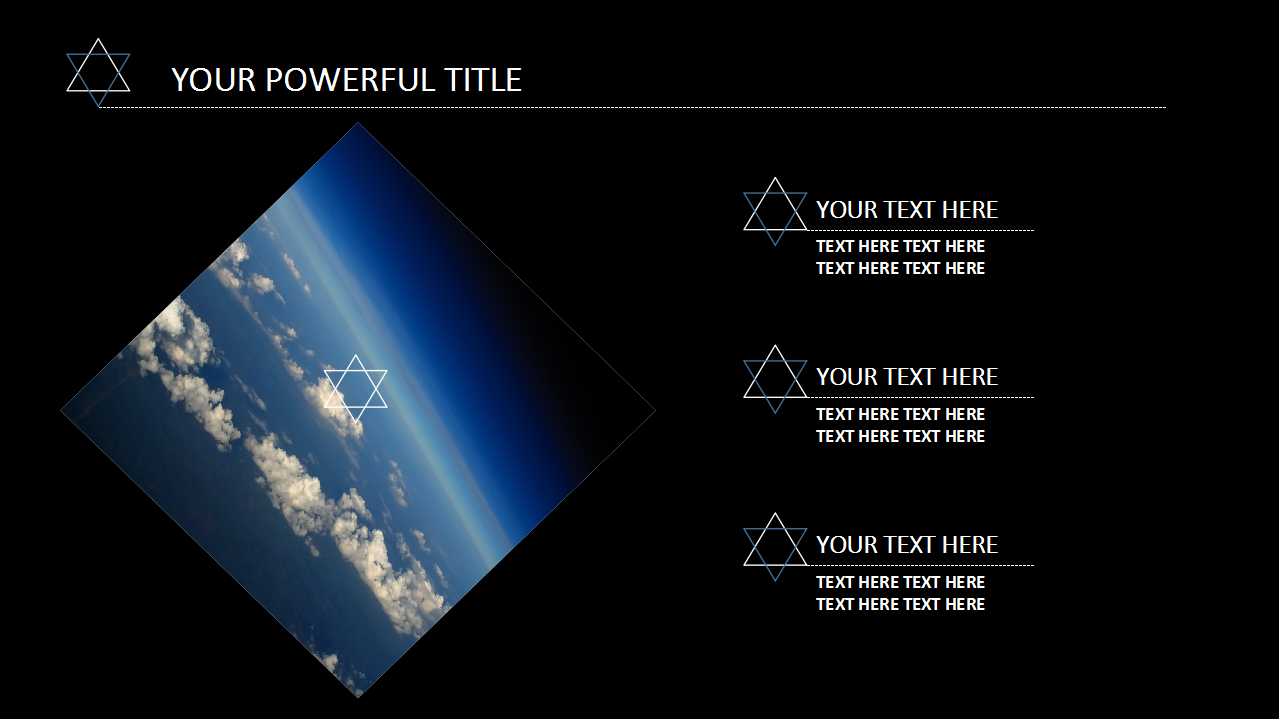 YOUR POWERFUL TITLE

YOUR TEXT HERE

TEXT HERE TEXT HERE TEXT HERE TEXT HERE

YOUR TEXT HERE

TEXT HERE TEXT HERE TEXT HERE TEXT HERE

YOUR TEXT HERE

TEXT HERE TEXT HERE TEXT HERE TEXT HERE